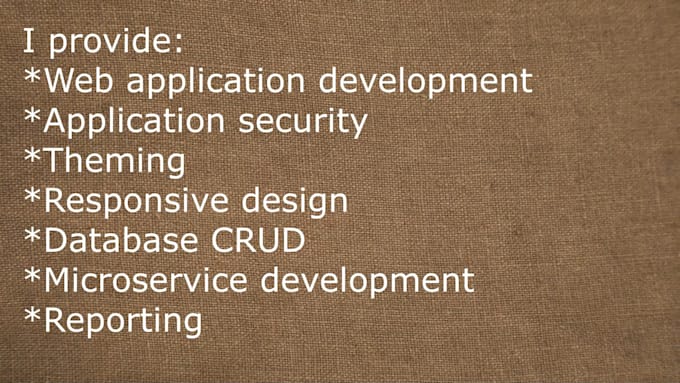 I provide:
*Web application development
*Application security
*Theming
*Responsive design
*Database CRUD
*Microservice development
*Reporting